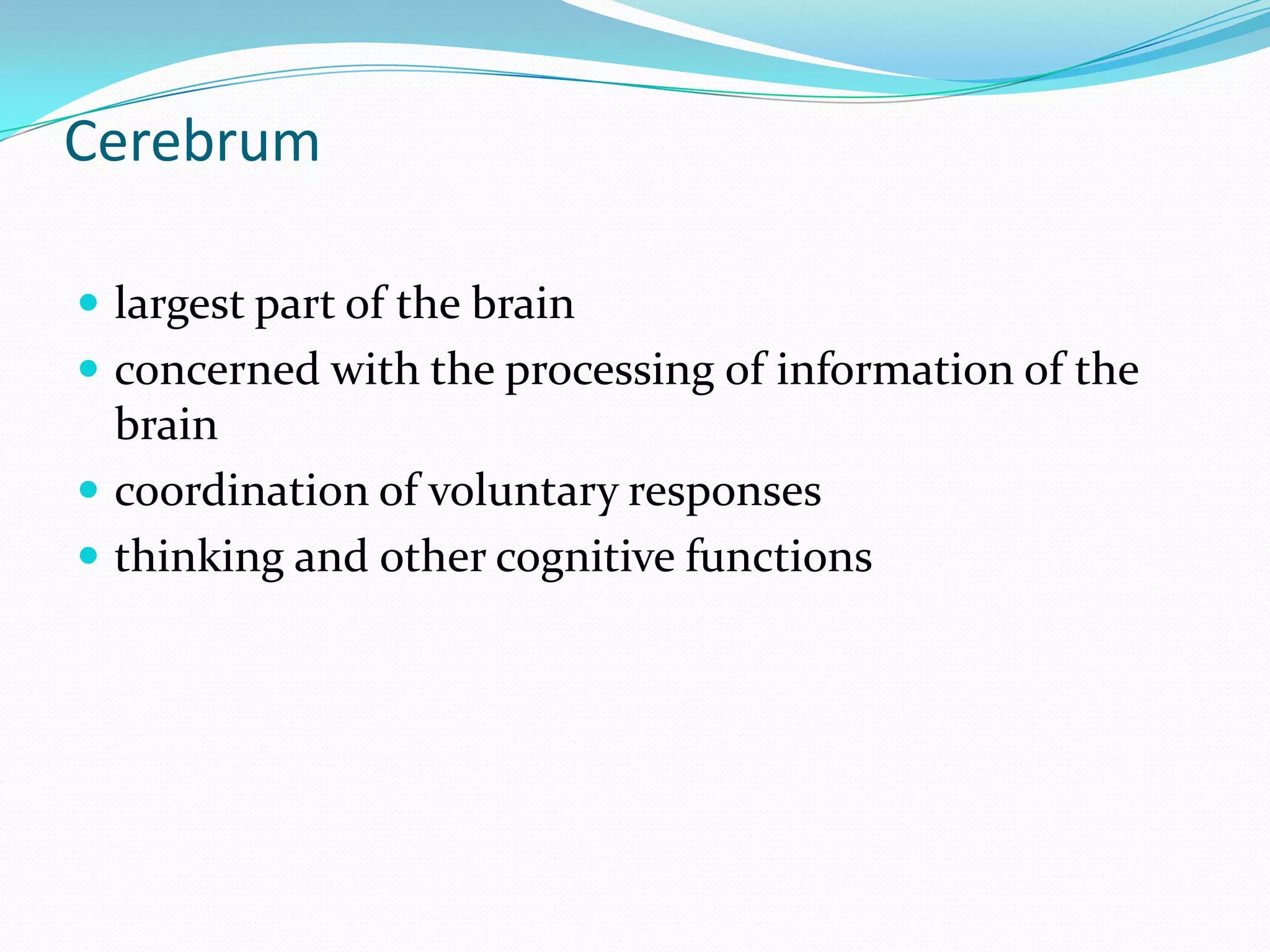 Cerebrum

- largest part of the brain
- concerned with the processing of information of the brain
- coordination of voluntary responses
- thinking and other cognitive functions